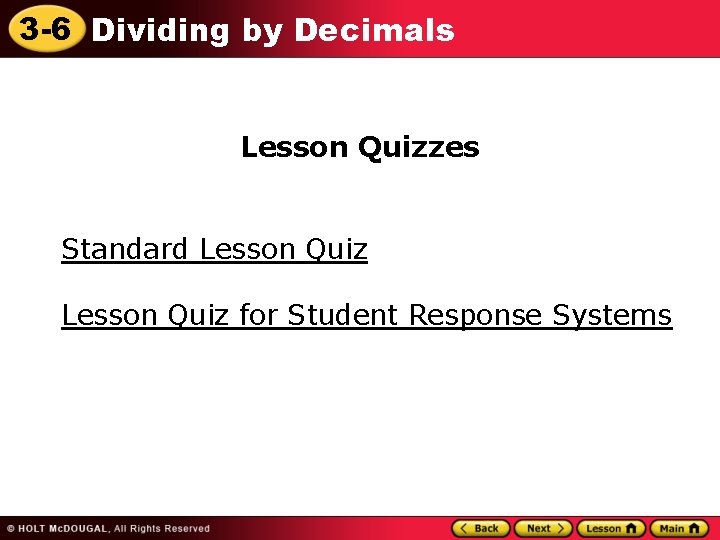 3-6 Dividing by Decimals

Lesson Quizzes

Standard Lesson Quiz

Lesson Quiz for Student Response Systems

© HOLT McDOUGAL, All Rights Reserved

Back Next Lesson Main